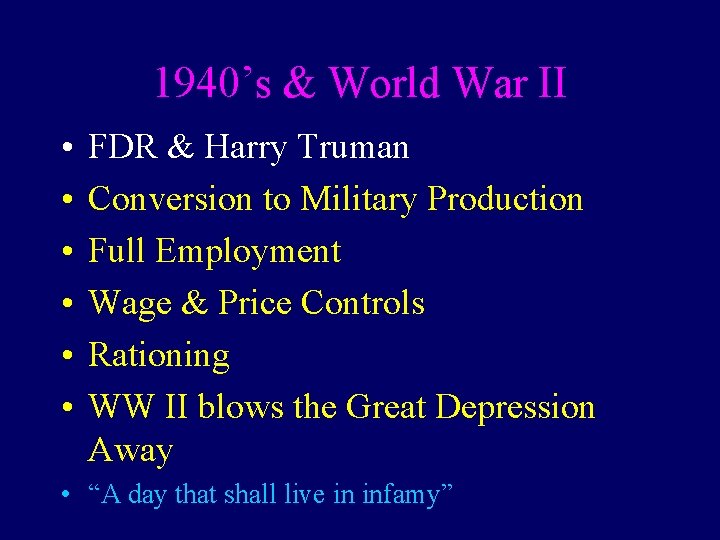 1940’s & World War II

• FDR & Harry Truman
• Conversion to Military Production
• Full Employment
• Wage & Price Controls
• Rationing
• WW II blows the Great Depression Away
• “A day that shall live in infamy”